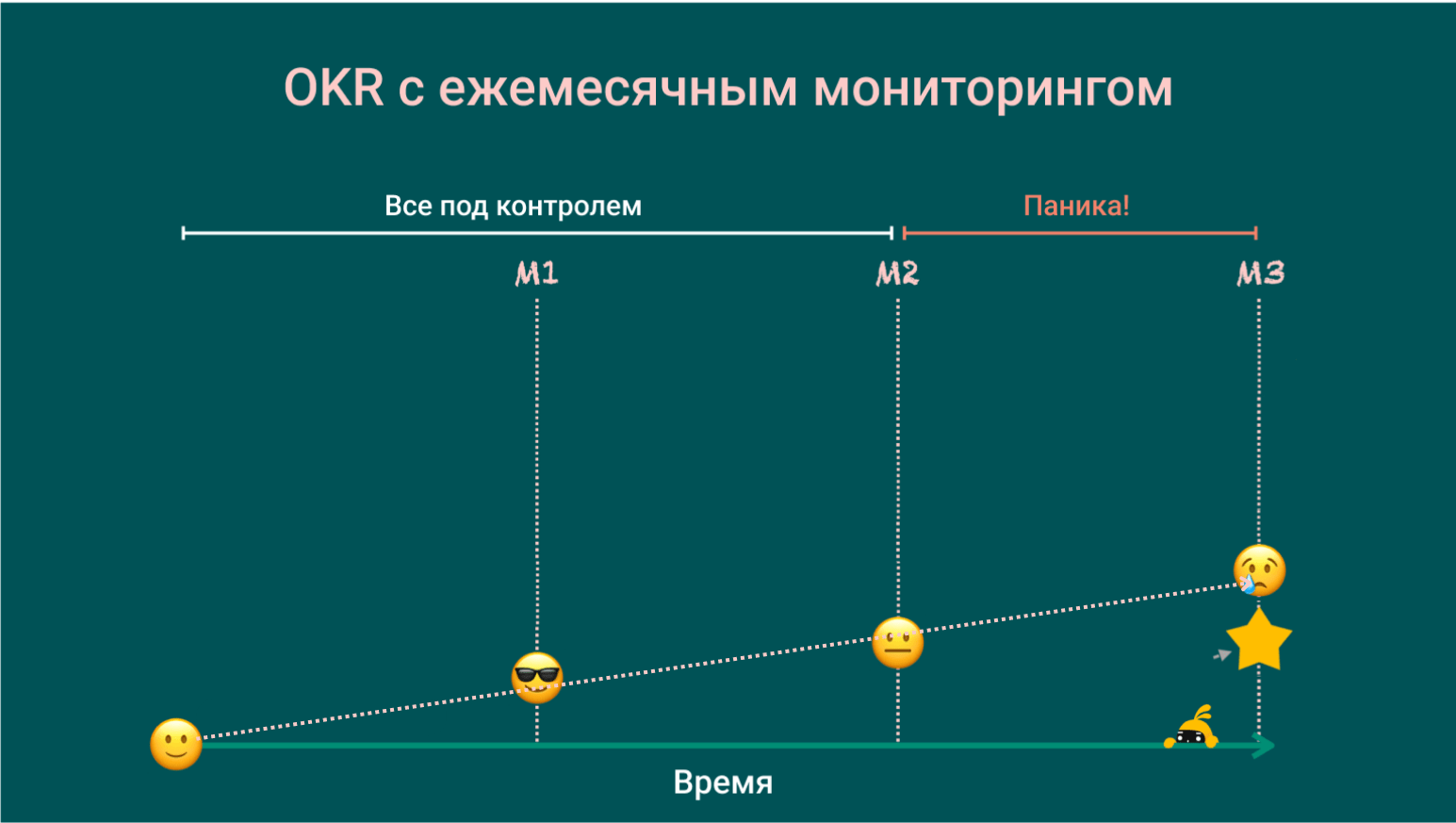 OKR с ежемесячным мониторингом

Все под контролем

Паника!

M1

M2

M3

Время